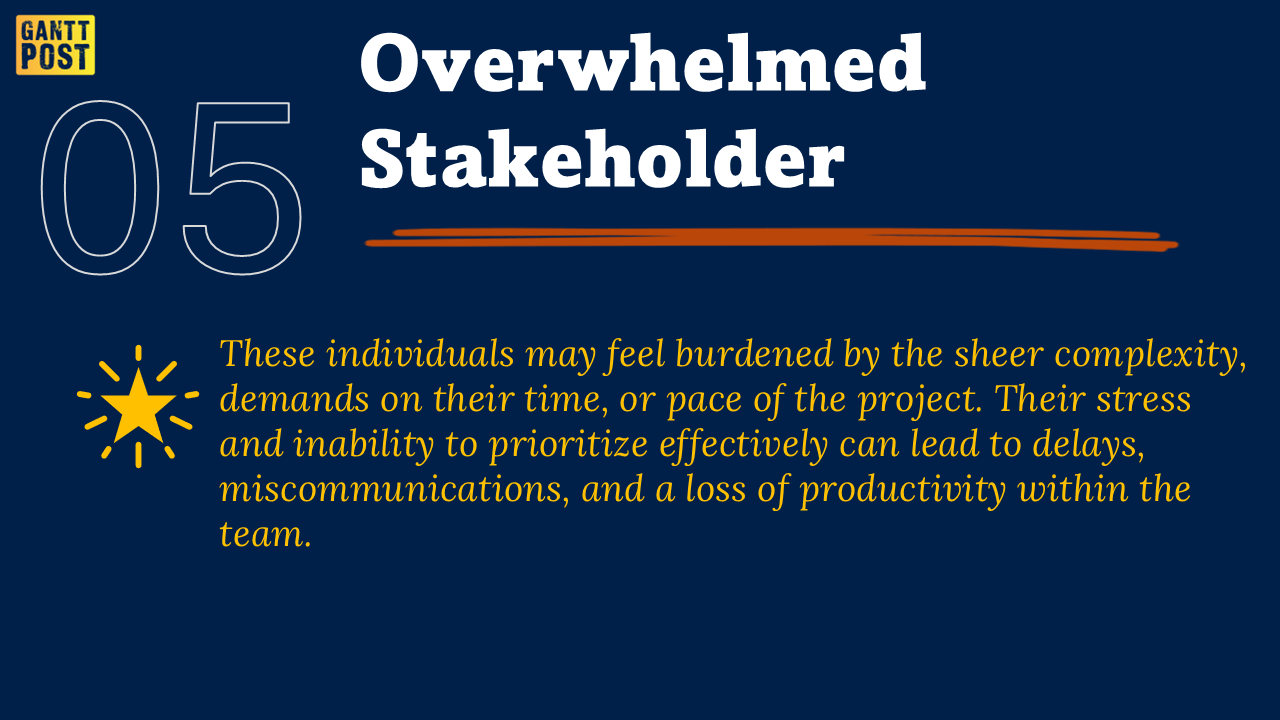 GANTT POST

05

Overwhelmed Stakeholder

These individuals may feel burdened by the sheer complexity, demands on their time, or pace of the project. Their stress and inability to prioritize effectively can lead to delays, miscommunications, and a loss of productivity within the team.